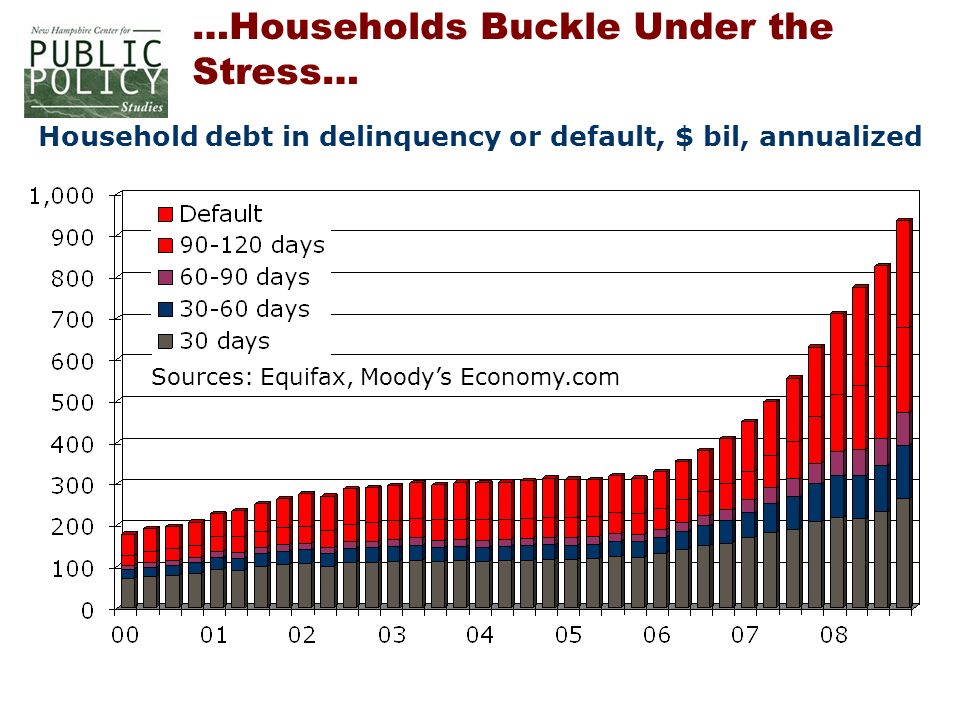 New Hampshire Center for
PUBLIC
POLICY
Studies

…Households Buckle Under the Stress…

Household debt in delinquency or default, $ bil, annualized

1,000
900
800
700
600
500
400
300
200
100
0

Default
90-120 days
60-90 days
30-60 days
30 days

Sources: Equifax, Moody's Economy.com

00 01 02 03 04 05 06 07 08